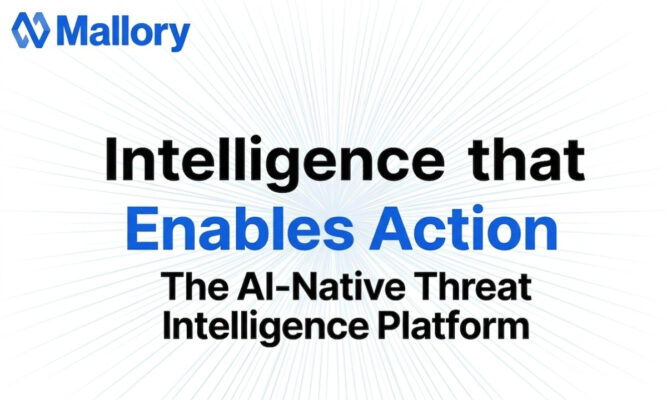 Mallory

Intelligence that Enables Action

The AI-Native Threat Intelligence Platform